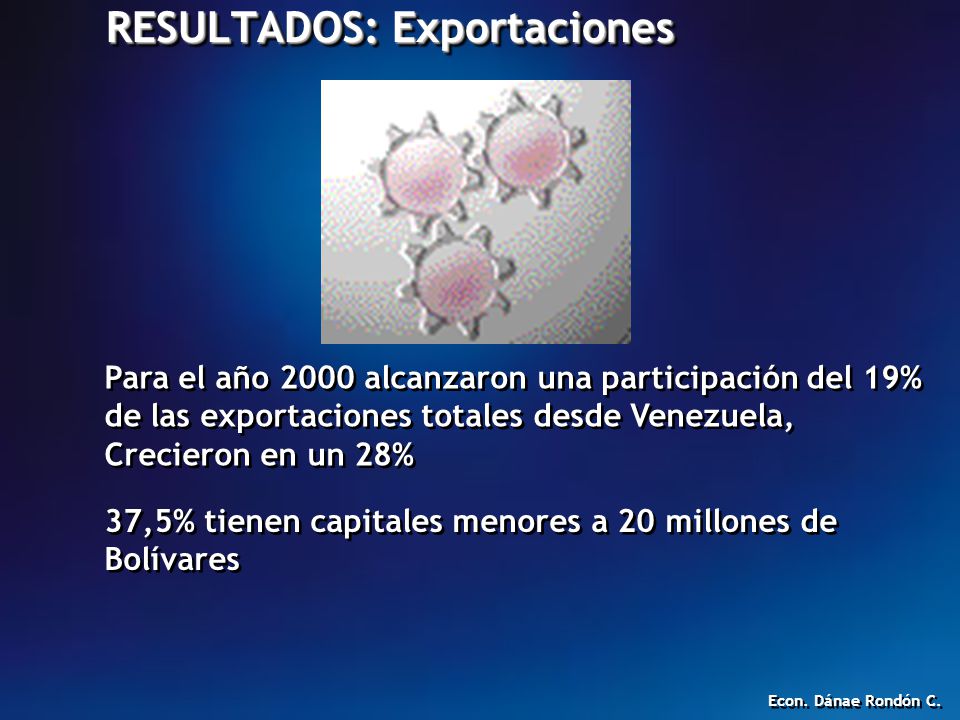 RESULTADOS: Exportaciones

Para el año 2000 alcanzaron una participación del 19% de las exportaciones totales desde Venezuela, Crecieron en un 28%

37,5% tienen capitales menores a 20 millones de Bolívares

Econ. Dánae Rondón C.